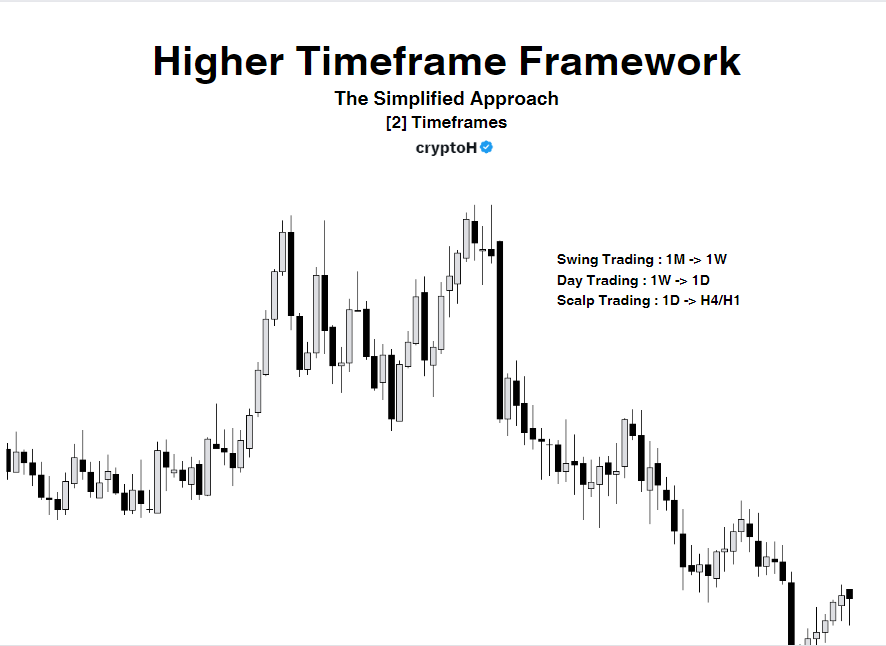 Higher Timeframe Framework

The Simplified Approach

[2] Timeframes

cryptoH

Swing Trading : 1M -> 1W
Day Trading : 1W -> 1D
Scalp Trading : 1D -> H4/H1